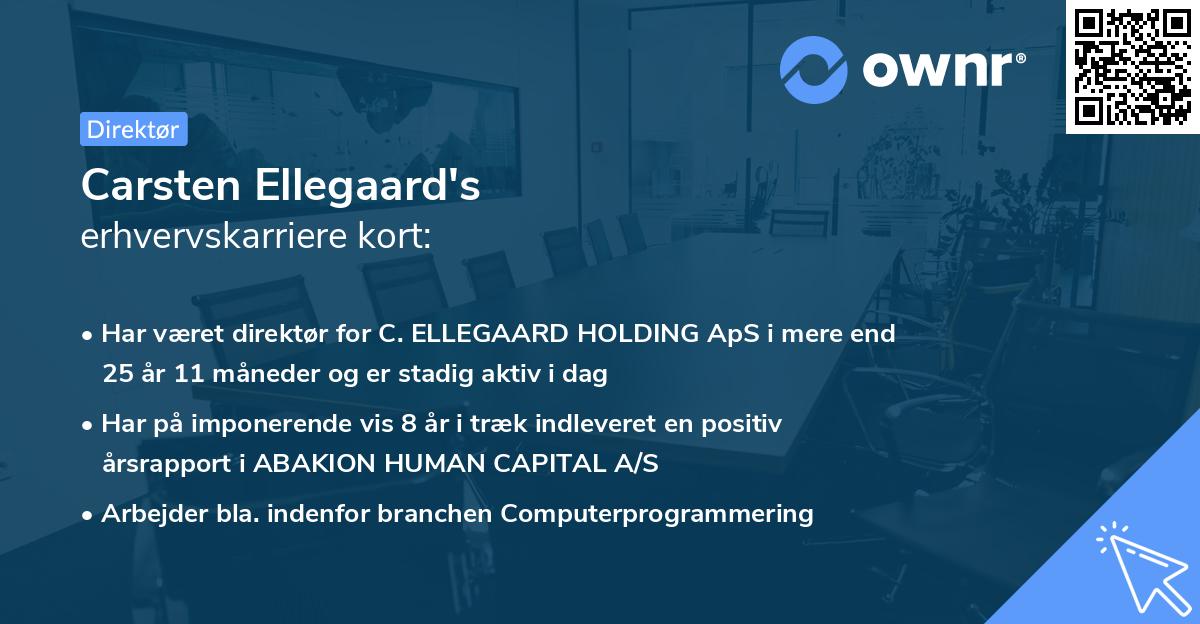 ownr®

Direktør

Carsten Ellegaard's
erhvervskarriere kort:

• Har været direktør for C. ELLEGAARD HOLDING ApS i mere end 25 år 11 måneder og er stadig aktiv i dag

• Har på imponerende vis 8 år i træk indleveret en positiv årsrapport i ABAKION HUMAN CAPITAL A/S

• Arbejder bla. indenfor branchen Computerprogrammering